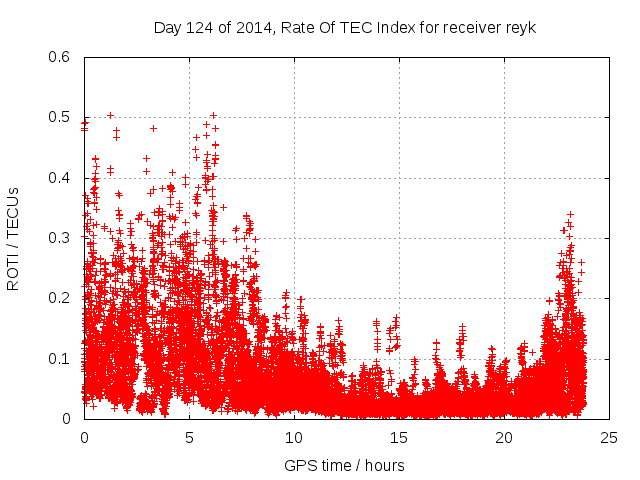 Day 124 of 2014, Rate Of TEC Index for receiver reyk

ROTI / TECUs

0.6
0.5
0.4
0.3
0.2
0.1
0

0
5
10
15
20
25

GPS time / hours